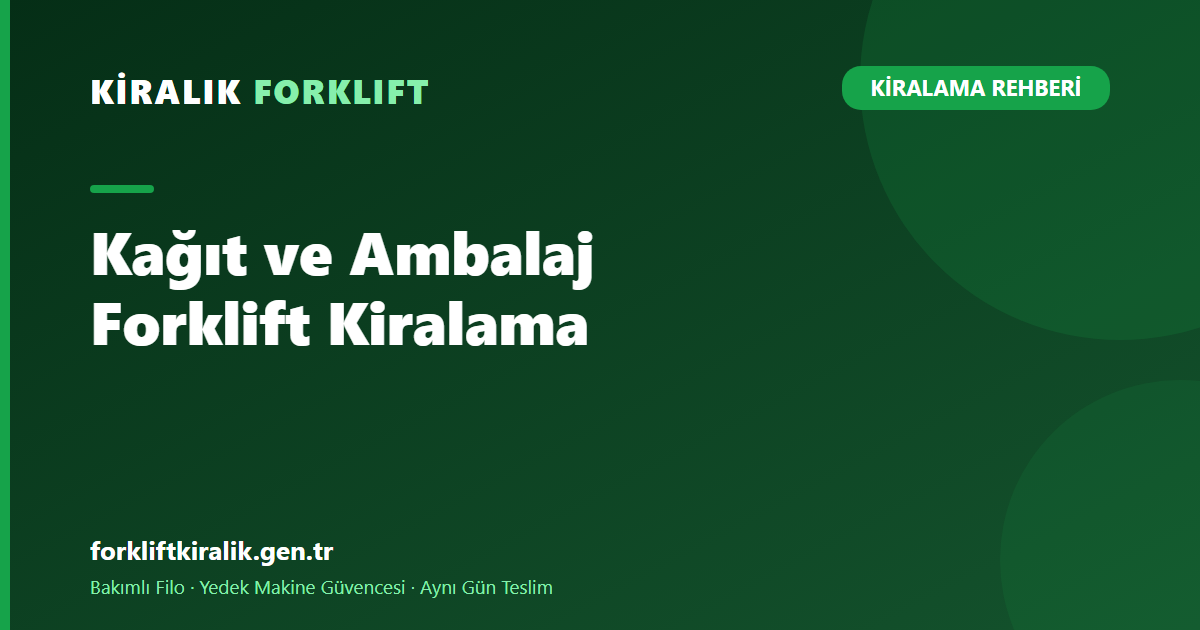 KİRALIK FORKLIFT

KİRALAMA REHBERİ

Kağıt ve Ambalaj Forklift Kiralama

forkliftkiralik.gen.tr

Bakımlı Filo · Yedek Makine Güvencesi · Aynı Gün Teslim